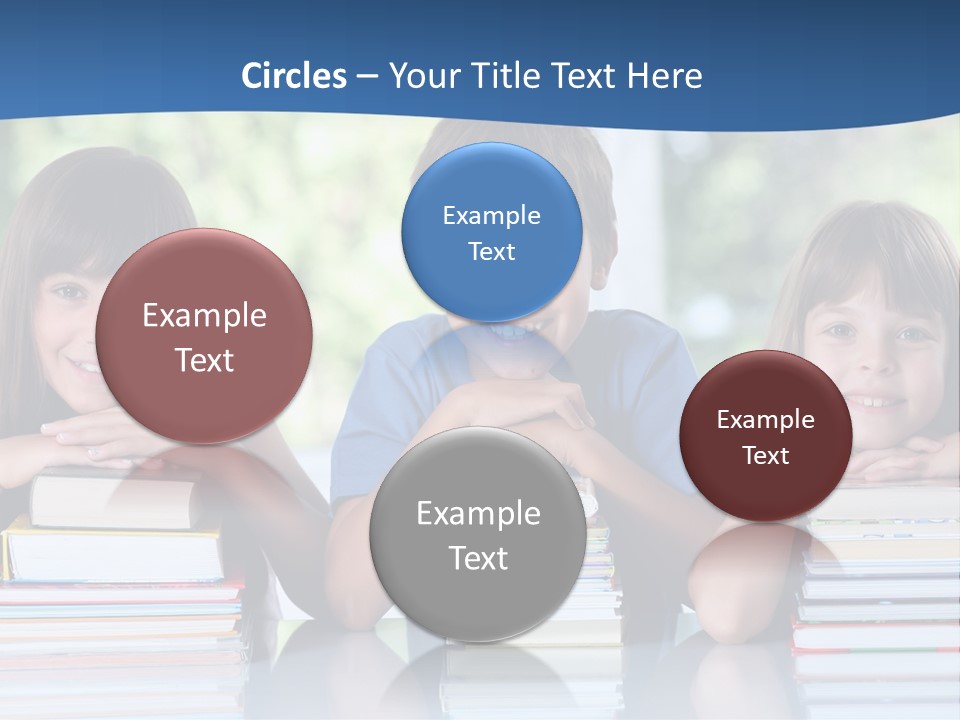 Circles – Your Title Text Here

Example Text

Example Text

Example Text

Example Text